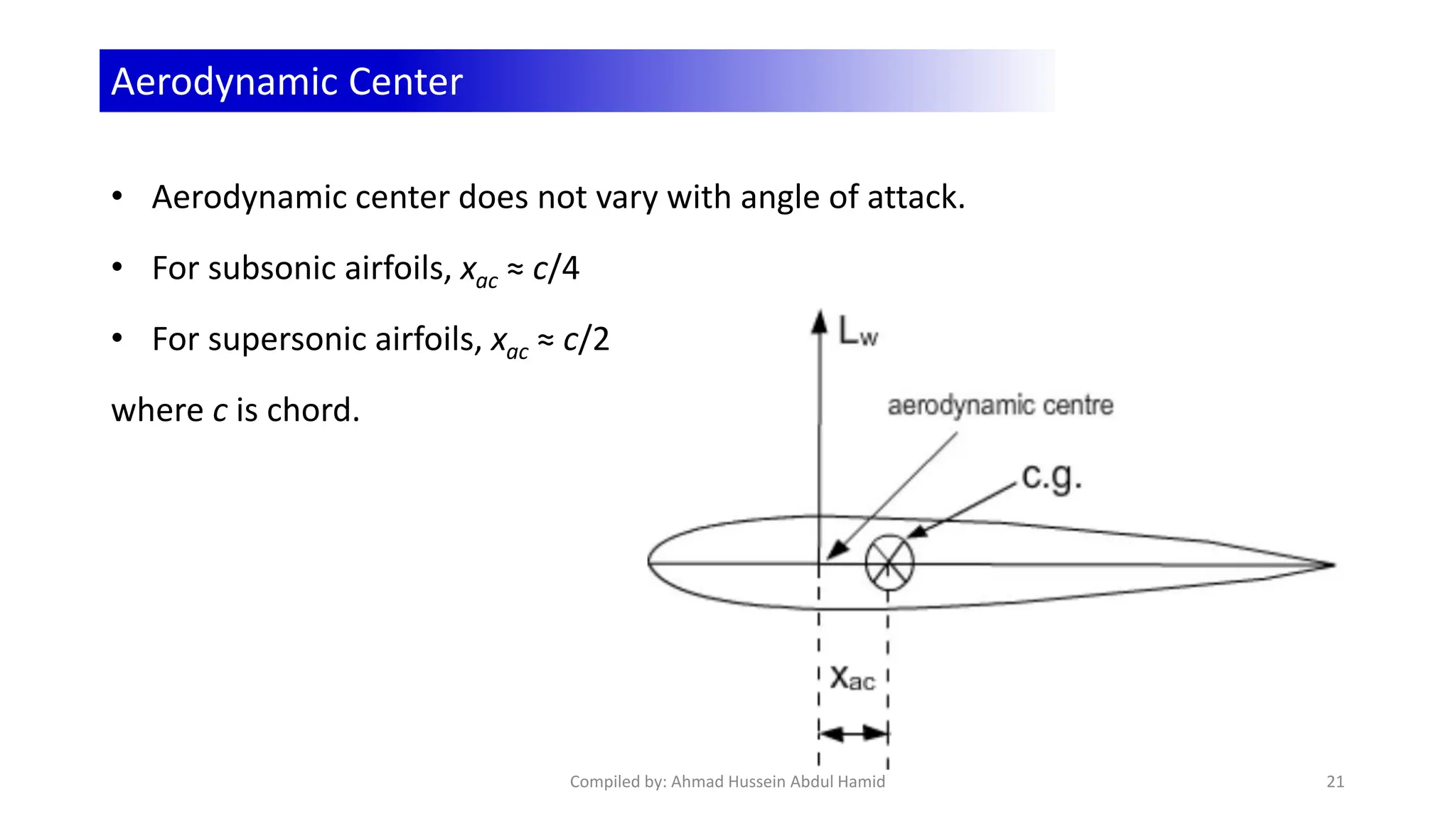 Aerodynamic Center

• Aerodynamic center does not vary with angle of attack.

• For subsonic airfoils, $x_{ac} \approx c/4$

• For supersonic airfoils, $x_{ac} \approx c/2$

where $c$ is chord.

$L_w$

aerodynamic centre

c.g.

$x_{ac}$

Compiled by: Ahmad Hussein Abdul Hamid

21